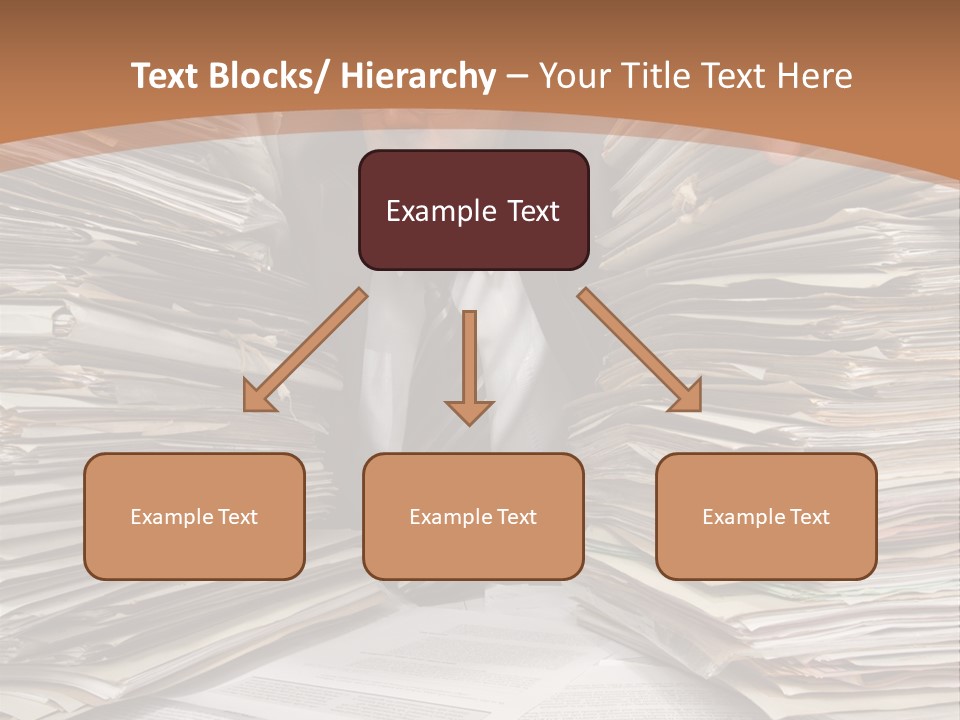 Text Blocks/ Hierarchy – Your Title Text Here

Example Text

Example Text

Example Text

Example Text